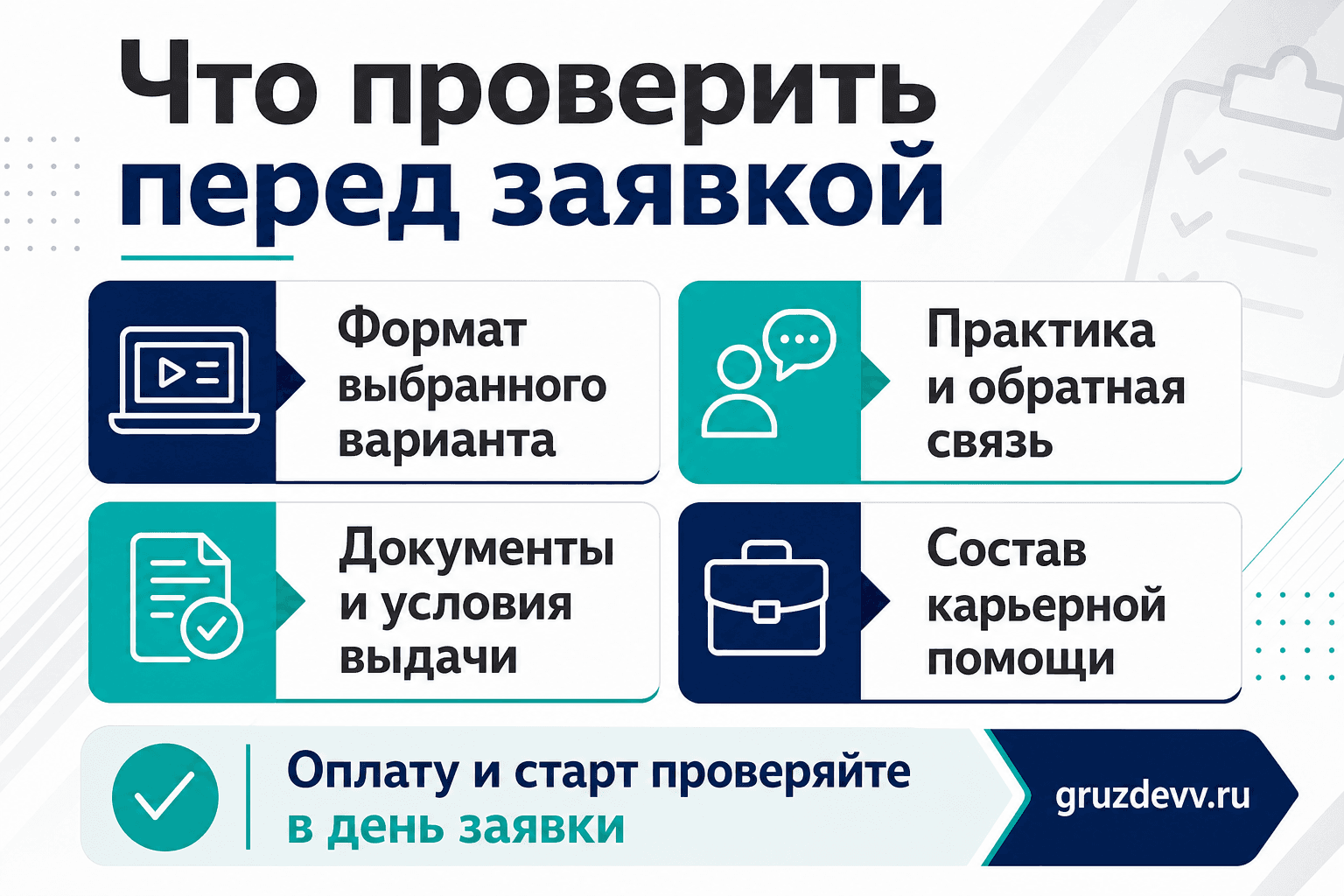 Что проверить перед заявкой

Формат выбранного варианта

Практика и обратная связь

Документы и условия выдачи

Состав карьерной помощи

Оплату и старт проверяйте в день заявки

gruzdevv.ru